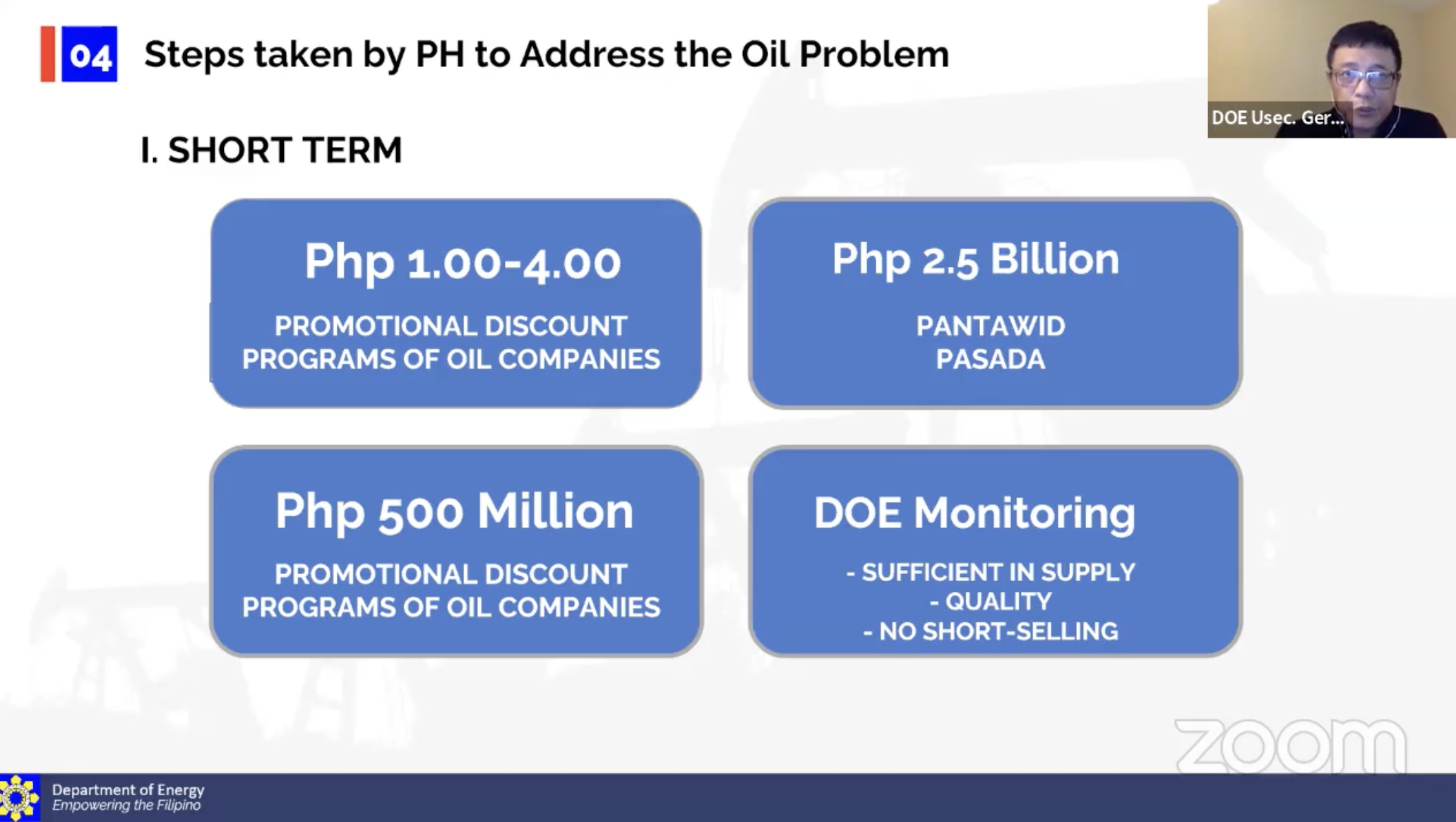 04 Steps taken by PH to Address the Oil Problem

DOE Usec. Ger...

I. SHORT TERM

Php 1.00-4.00

PROMOTIONAL DISCOUNT PROGRAMS OF OIL COMPANIES

Php 2.5 Billion

PANTAWID PASADA

Php 500 Million

PROMOTIONAL DISCOUNT PROGRAMS OF OIL COMPANIES

DOE Monitoring

- SUFFICIENT IN SUPPLY
- QUALITY
- NO SHORT-SELLING

zoom

Department of Energy
Empowering the Filipino